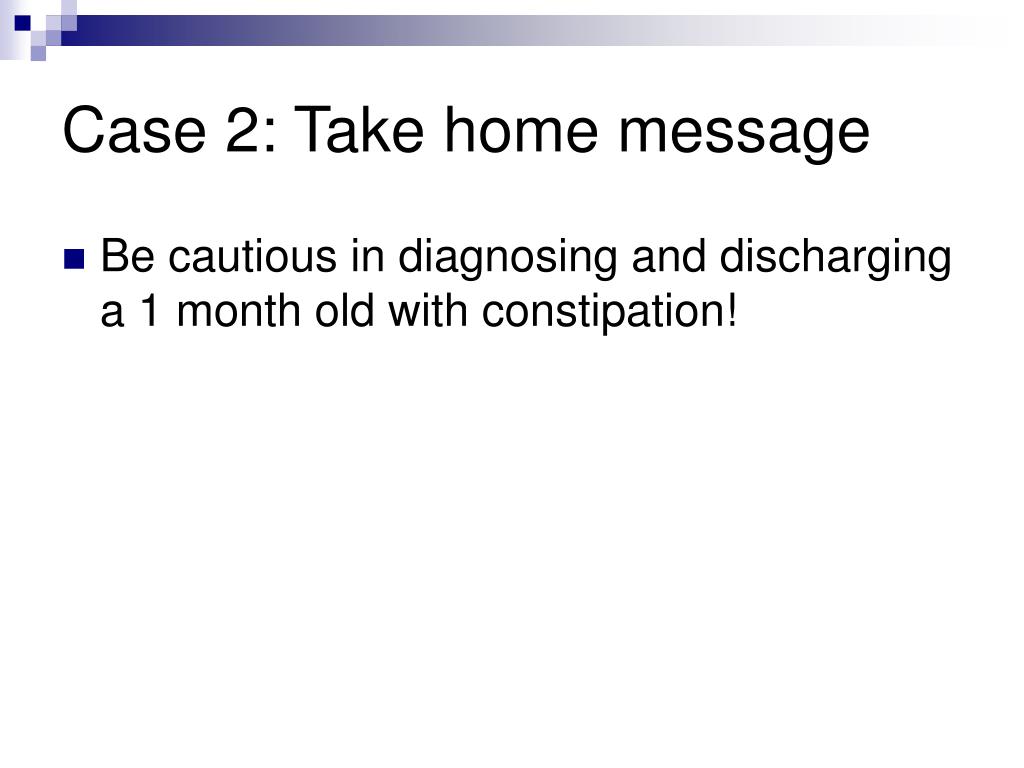 Case 2: Take home message

Be cautious in diagnosing and discharging a 1 month old with constipation!